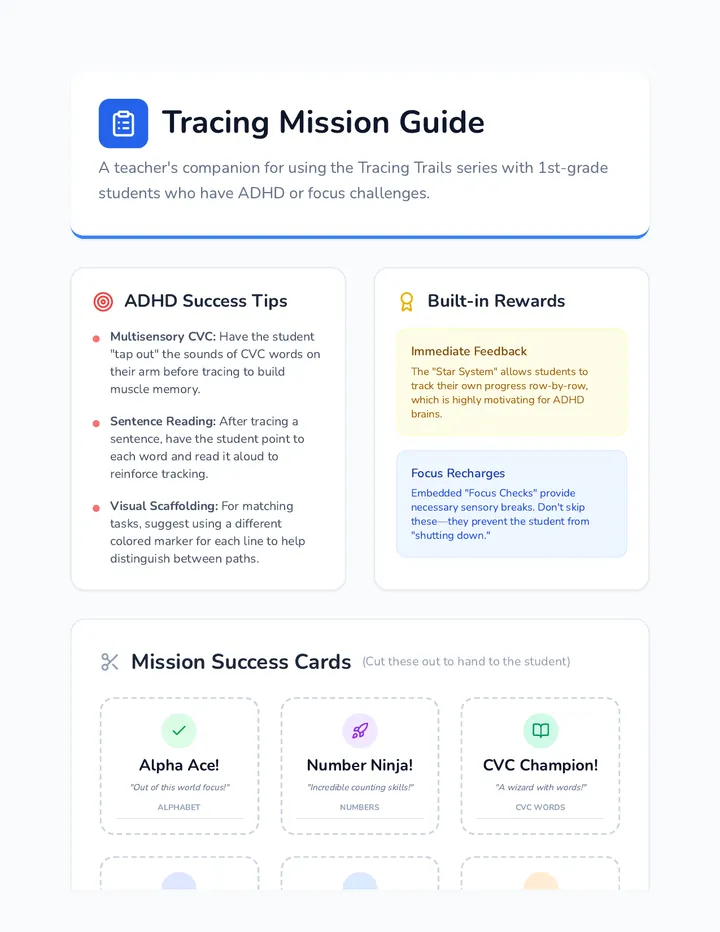 Tracing Mission Guide

A teacher's companion for using the Tracing Trails series with 1st-grade students who have ADHD or focus challenges.

ADHD Success Tips

Multisensory CVC: Have the student "tap out" the sounds of CVC words on their arm before tracing to build muscle memory.

Sentence Reading: After tracing a sentence, have the student point to each word and read it aloud to reinforce tracking.

Visual Scaffolding: For matching tasks, suggest using a different colored marker for each line to help distinguish between paths.

Built-in Rewards

Immediate Feedback

The "Star System" allows students to track their own progress row-by-row, which is highly motivating for ADHD brains.

Focus Recharges

Embedded "Focus Checks" provide necessary sensory breaks. Don't skip these—they prevent the student from "shutting down."

Mission Success Cards (Cut these out to hand to the student)

Alpha Ace!

"Out of this world focus!"

ALPHABET

Number Ninja!

"Incredible counting skills!"

NUMBERS

CVC Champion!

"A wizard with words!"

CVC WORDS